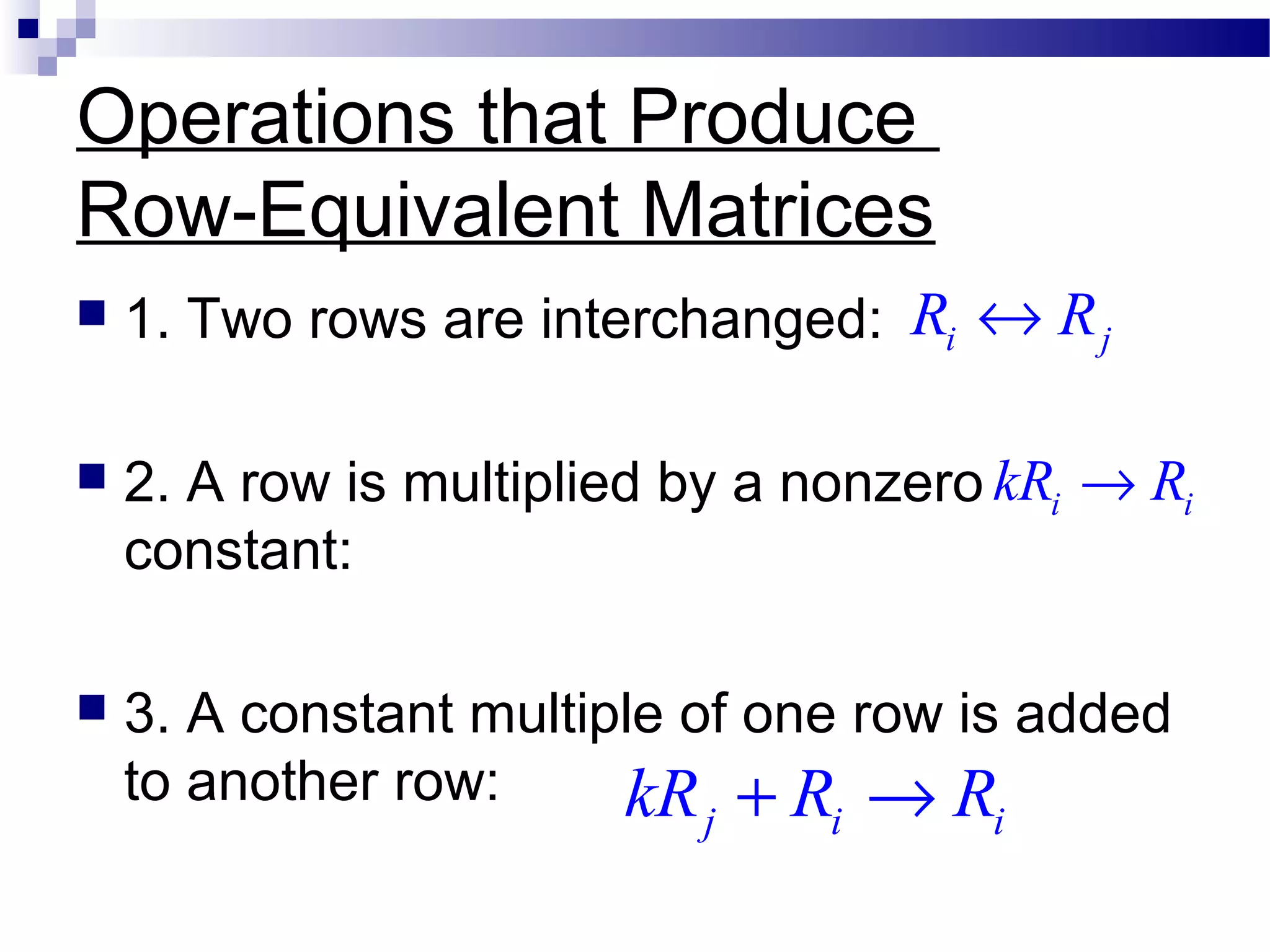 Operations that Produce Row-Equivalent Matrices

1. Two rows are interchanged: $R_i \leftrightarrow R_j$

2. A row is multiplied by a nonzero constant: $kR_i \rightarrow R_i$

3. A constant multiple of one row is added to another row: $kR_j + R_i \rightarrow R_i$